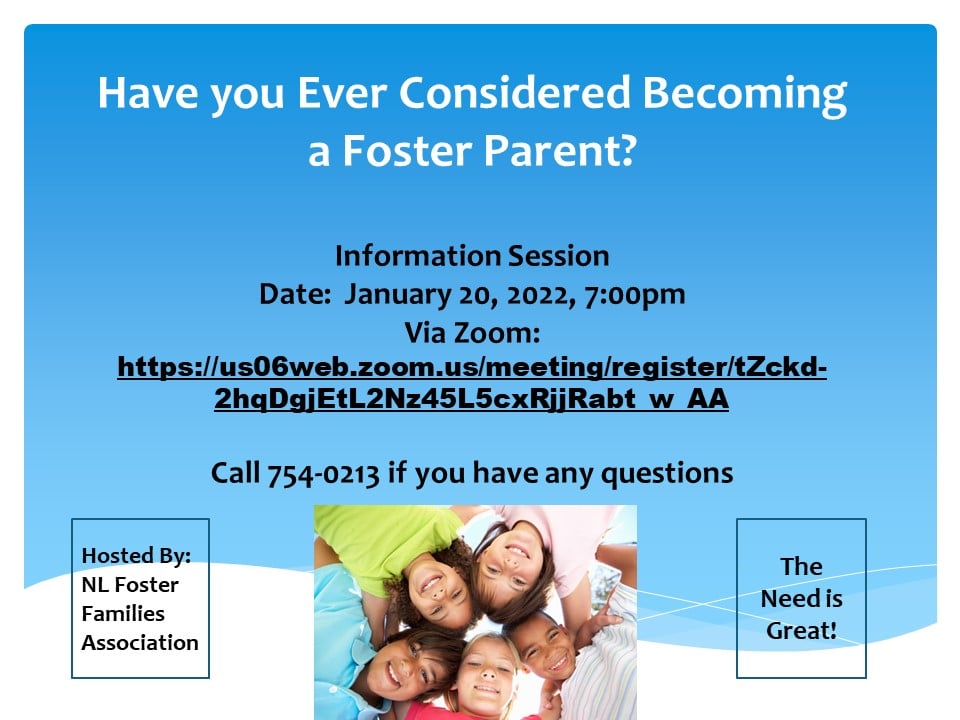 Have you Ever Considered Becoming a Foster Parent?

Information Session
Date: January 20, 2022, 7:00pm
Via Zoom:
https://us06web.zoom.us/meeting/register/tZckd-2hqDgjEtL2Nz45L5cxRjjRabt_w_AA

Call 754-0213 if you have any questions

Hosted By:
NL Foster Families Association

The Need is Great!